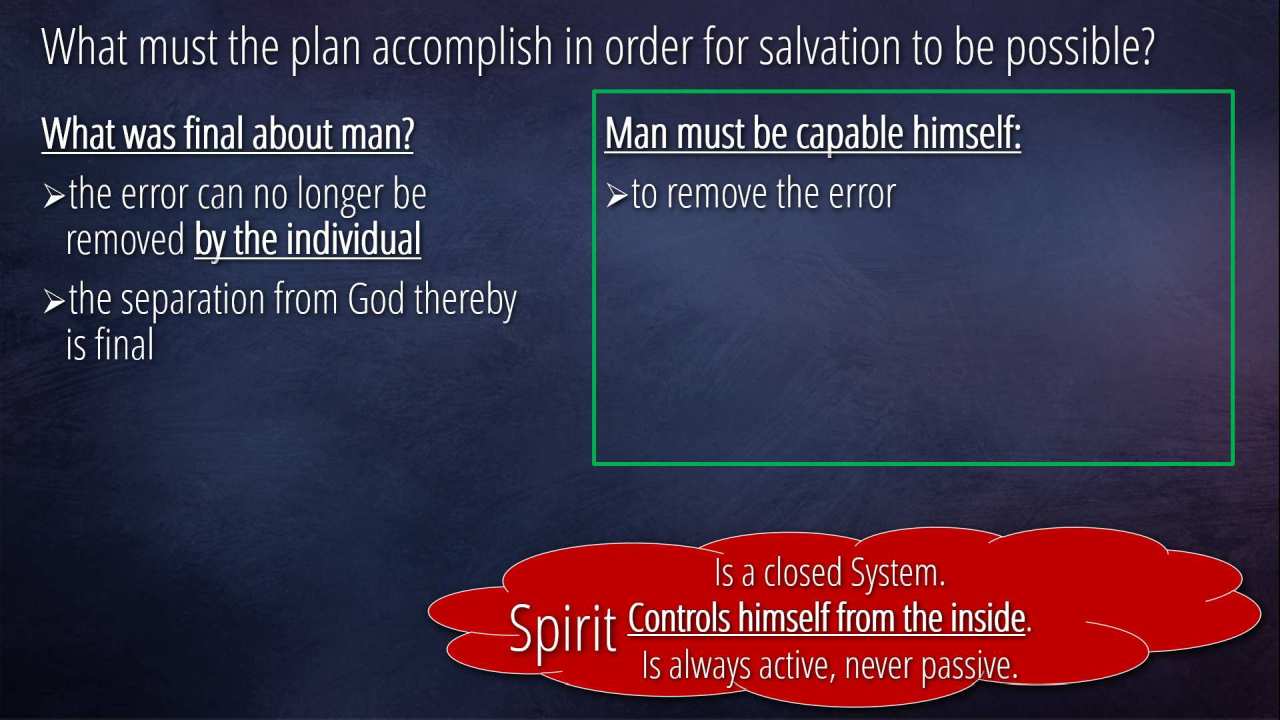 What must the plan accomplish in order for salvation to be possible?

What was final about man?

➢the error can no longer be removed by the individual

➢the separation from God thereby is final

Man must be capable himself:

➢to remove the error

Spirit

Is a closed System.
Controls himself from the inside.
Is always active, never passive.